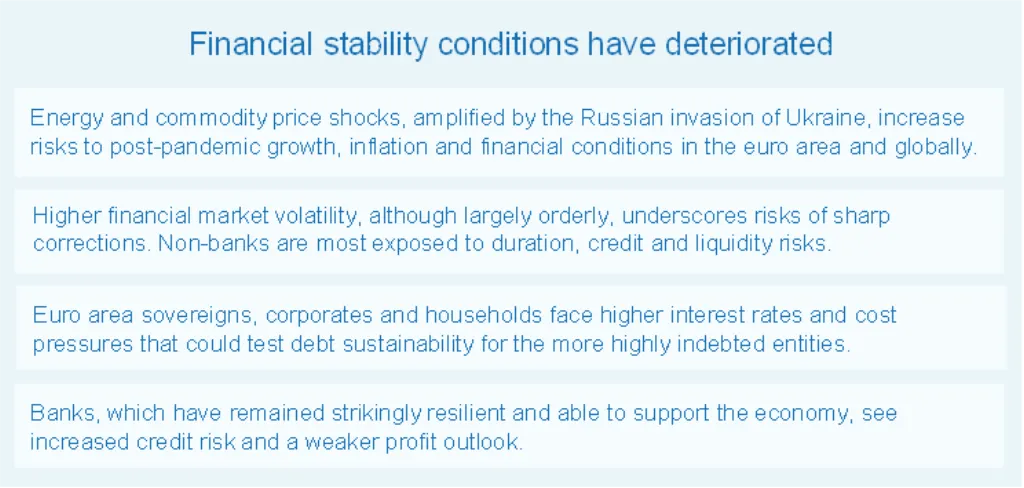 Financial stability conditions have deteriorated

Energy and commodity price shocks, amplified by the Russian invasion of Ukraine, increase risks to post-pandemic growth, inflation and financial conditions in the euro area and globally.

Higher financial market volatility, although largely orderly, underscores risks of sharp corrections. Non-banks are most exposed to duration, credit and liquidity risks.

Euro area sovereigns, corporates and households face higher interest rates and cost pressures that could test debt sustainability for the more highly indebted entities.

Banks, which have remained strikingly resilient and able to support the economy, see increased credit risk and a weaker profit outlook.